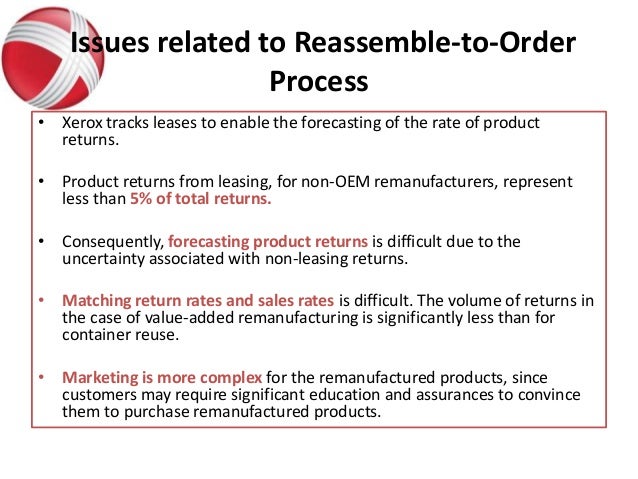 Issues related to Reassemble-to-Order Process

• Xerox tracks leases to enable the forecasting of the rate of product returns.

• Product returns from leasing, for non-OEM remanufacturers, represent less than 5% of total returns.

• Consequently, forecasting product returns is difficult due to the uncertainty associated with non-leasing returns.

• Matching return rates and sales rates is difficult. The volume of returns in the case of value-added remanufacturing is significantly less than for container reuse.

• Marketing is more complex for the remanufactured products, since customers may require significant education and assurances to convince them to purchase remanufactured products.